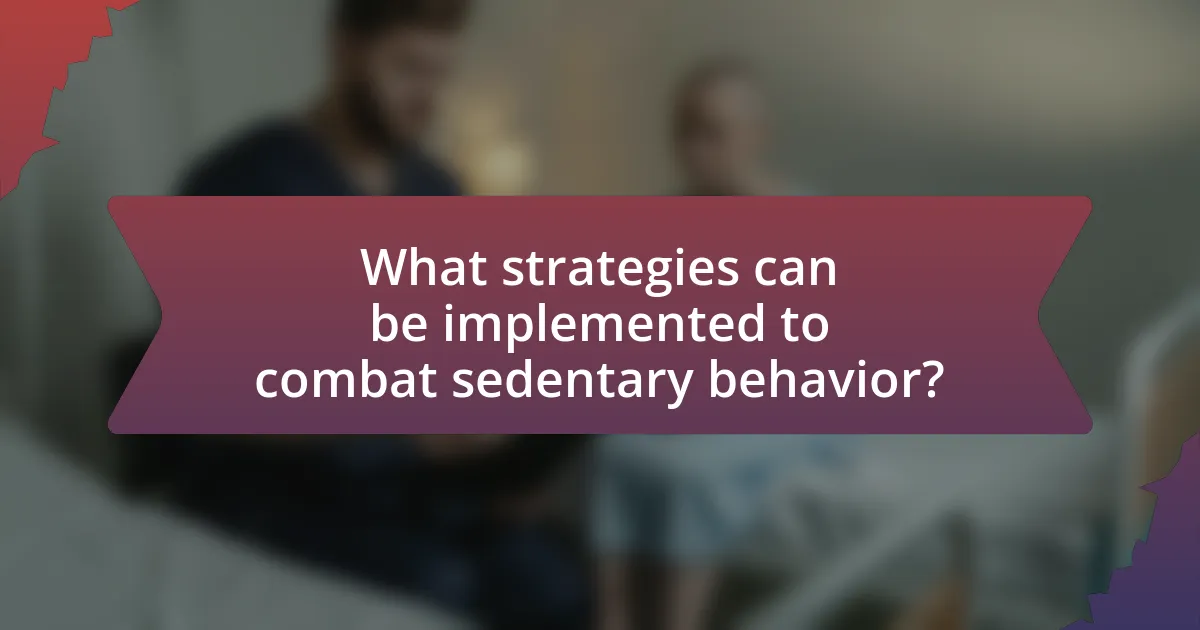 What strategies can be implemented to combat sedentary behavior?